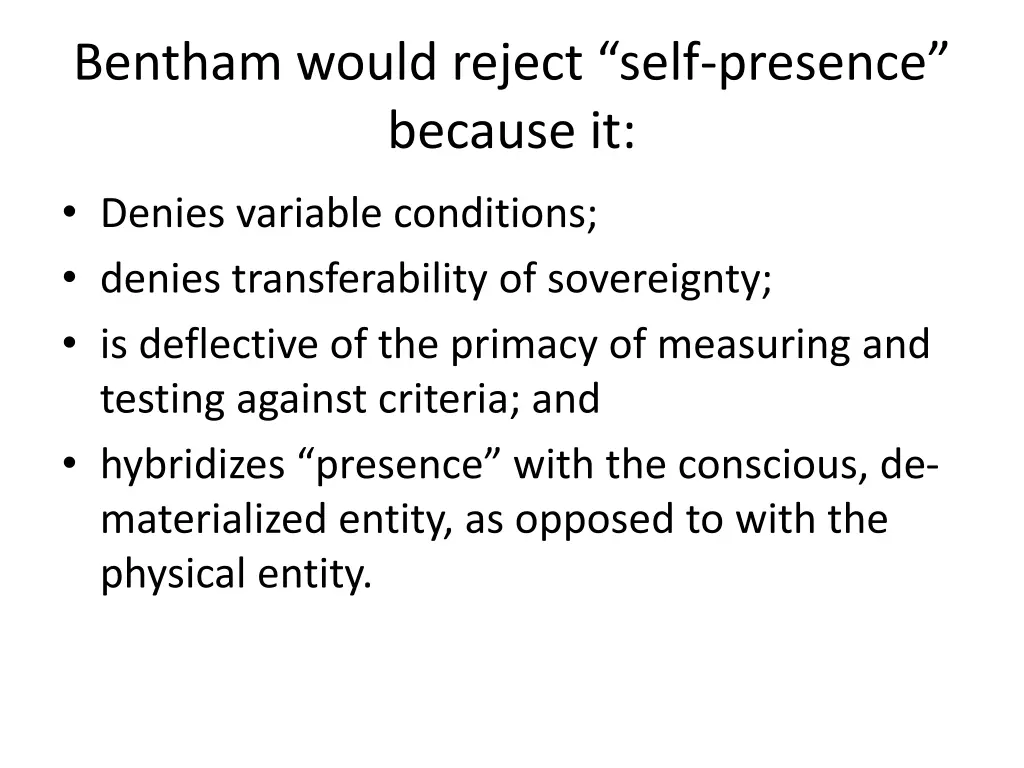 Bentham would reject “self-presence” because it:

• Denies variable conditions;
• denies transferability of sovereignty;
• is deflective of the primacy of measuring and testing against criteria; and
• hybridizes “presence” with the conscious, de-materialized entity, as opposed to with the physical entity.